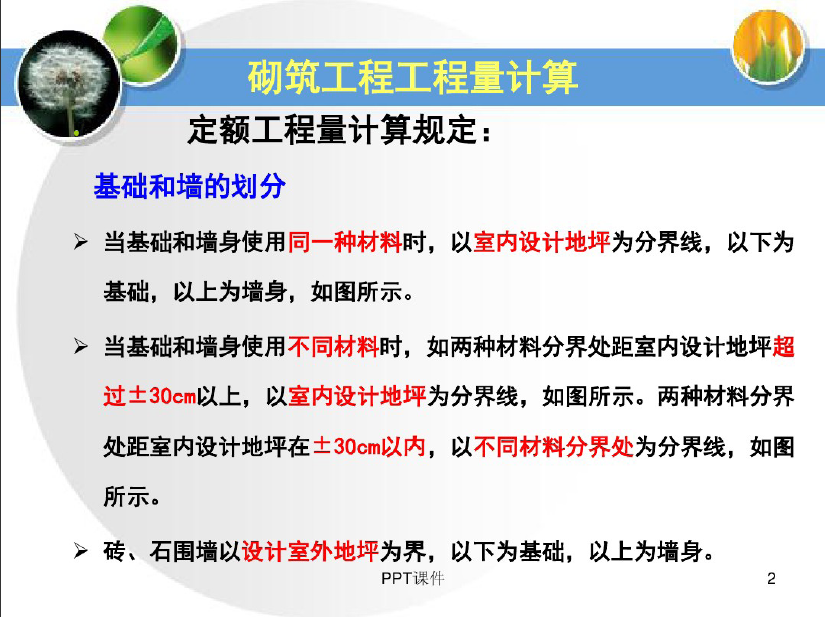 砌筑工程工程量计算

定额工程量计算规定：

基础和墙的划分

➢ 当基础和墙身使用同一种材料时，以室内设计地坪为分界线，以下为基础，以上为墙身，如图所示。

➢ 当基础和墙身使用不同材料时，如两种材料分界处距室内设计地坪超过±30cm以上，以室内设计地坪为分界线，如图所示。两种材料分界处距室内设计地坪在±30cm以内，以不同材料分界处为分界线，如图所示。

➢ 砖、石围墙以设计室外地坪为界，以下为基础，以上为墙身。

PPT课件

2